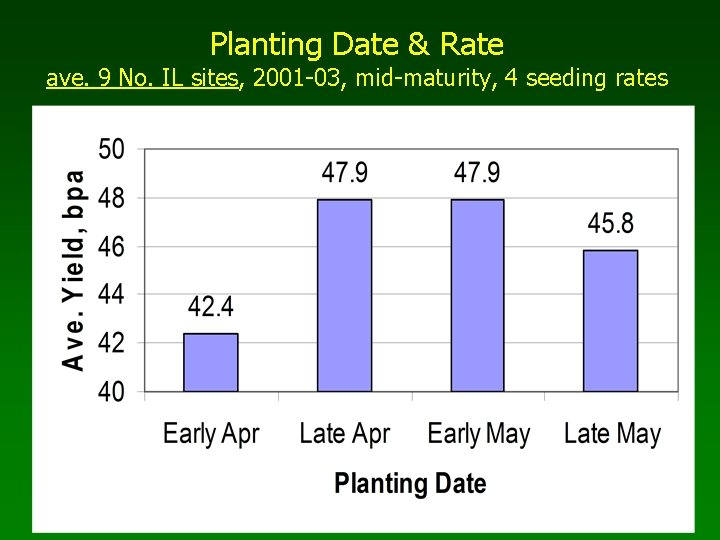 Planting Date & Rate
ave. 9 No. IL sites, 2001-03, mid-maturity, 4 seeding rates

Ave. Yield, bpa

50
48
46
44
42
40

42.4
47.9
47.9
45.8

Early Apr
Late Apr
Early May
Late May

Planting Date